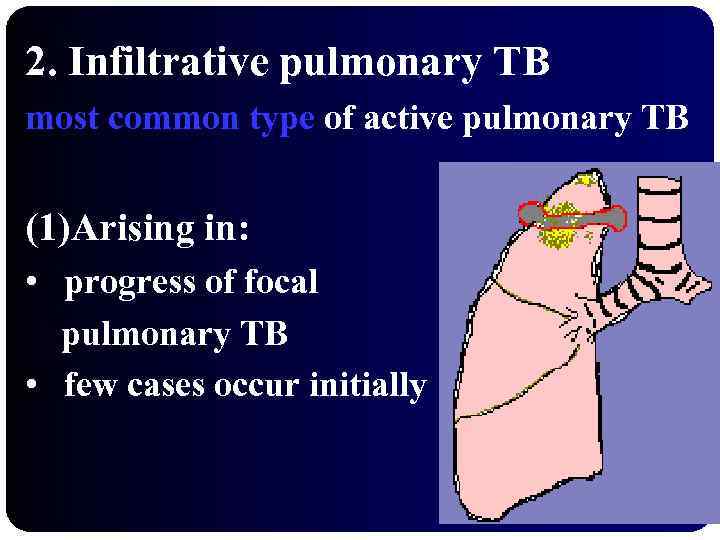 2. Infiltrative pulmonary TB

most common type of active pulmonary TB

(1)Arising in:

• progress of focal pulmonary TB
• few cases occur initially